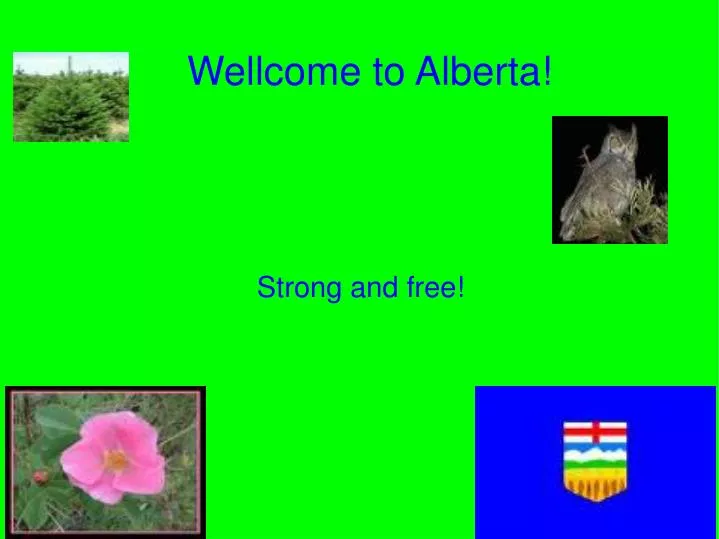 Wellcome to Alberta!

Strong and free!